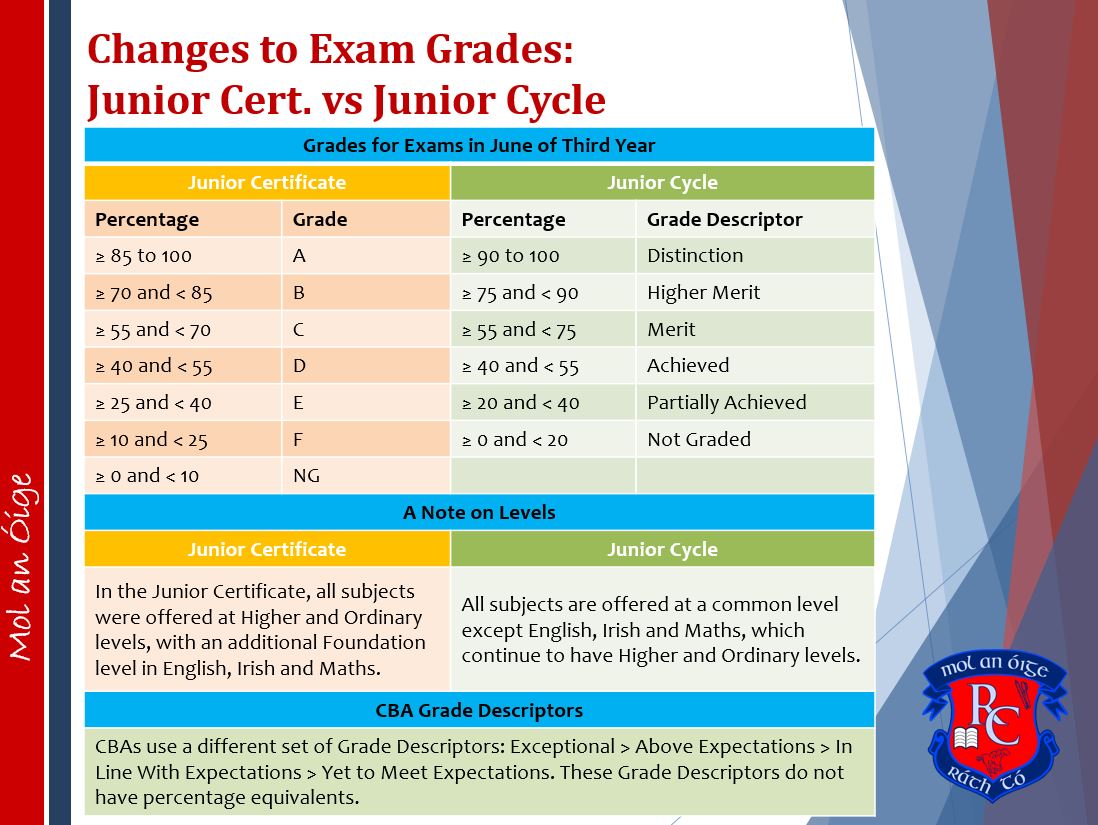 Mol an Óige

Changes to Exam Grades:
Junior Cert. vs Junior Cycle

Grades for Exams in June of Third Year

| Junior Certificate | | Junior Cycle | |
|---|---|---|---|
| Percentage | Grade | Percentage | Grade Descriptor |
| ≥ 85 to 100 | A | ≥ 90 to 100 | Distinction |
| ≥ 70 and < 85 | B | ≥ 75 and < 90 | Higher Merit |
| ≥ 55 and < 70 | C | ≥ 55 and < 75 | Merit |
| ≥ 40 and < 55 | D | ≥ 40 and < 55 | Achieved |
| ≥ 25 and < 40 | E | ≥ 20 and < 40 | Partially Achieved |
| ≥ 10 and < 25 | F | ≥ 0 and < 20 | Not Graded |
| ≥ 0 and < 10 | NG | | |

A Note on Levels

| Junior Certificate | Junior Cycle |
|---|---|
| In the Junior Certificate, all subjects were offered at Higher and Ordinary levels, with an additional Foundation level in English, Irish and Maths. | All subjects are offered at a common level except English, Irish and Maths, which continue to have Higher and Ordinary levels. |

CBA Grade Descriptors

CBAs use a different set of Grade Descriptors: Exceptional > Above Expectations > In Line With Expectations > Yet to Meet Expectations. These Grade Descriptors do not have percentage equivalents.

mol an óige
RC
Ráth Tó